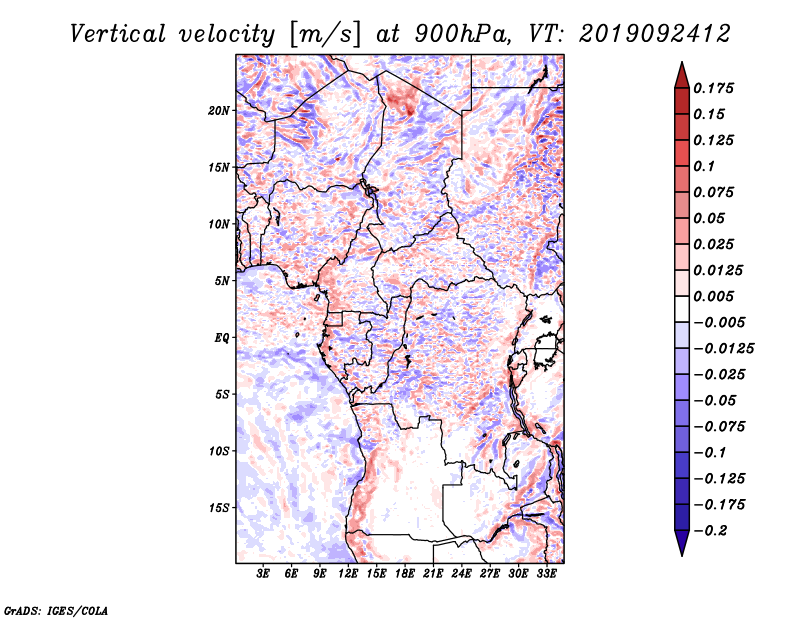 Vertical velocity [m/s] at 900hPa, VT: 2019092412

20N
15N
10N
5N
EQ
5S
10S
15S

3E 6E 9E 12E 15E 18E 21E 24E 27E 30E 33E

0.175
0.15
0.125
0.1
0.075
0.05
0.025
0.0125
0.005
−0.005
−0.0125
−0.025
−0.05
−0.075
−0.1
−0.125
−0.175
−0.2

GrADS: IGES/COLA